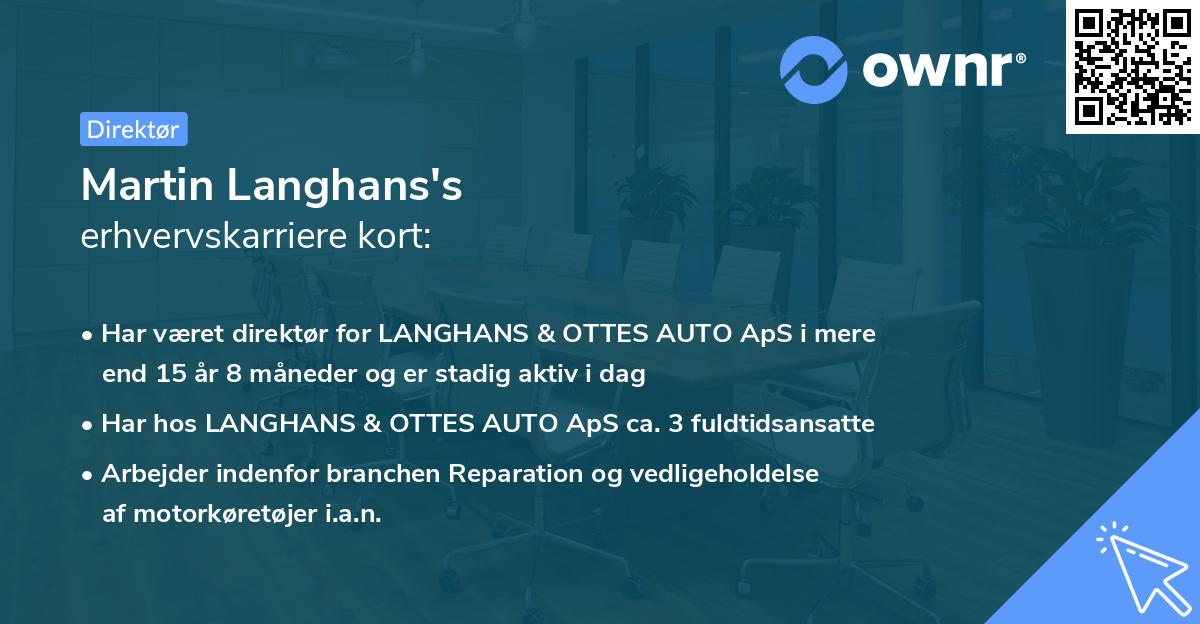 ownr®

Direktør

Martin Langhans's
erhvervskarriere kort:

• Har været direktør for LANGHANS & OTTES AUTO ApS i mere end 15 år 8 måneder og er stadig aktiv i dag

• Har hos LANGHANS & OTTES AUTO ApS ca. 3 fuldtidsansatte

• Arbejder indenfor branchen Reparation og vedligeholdelse af motorkøretøjer i.a.n.